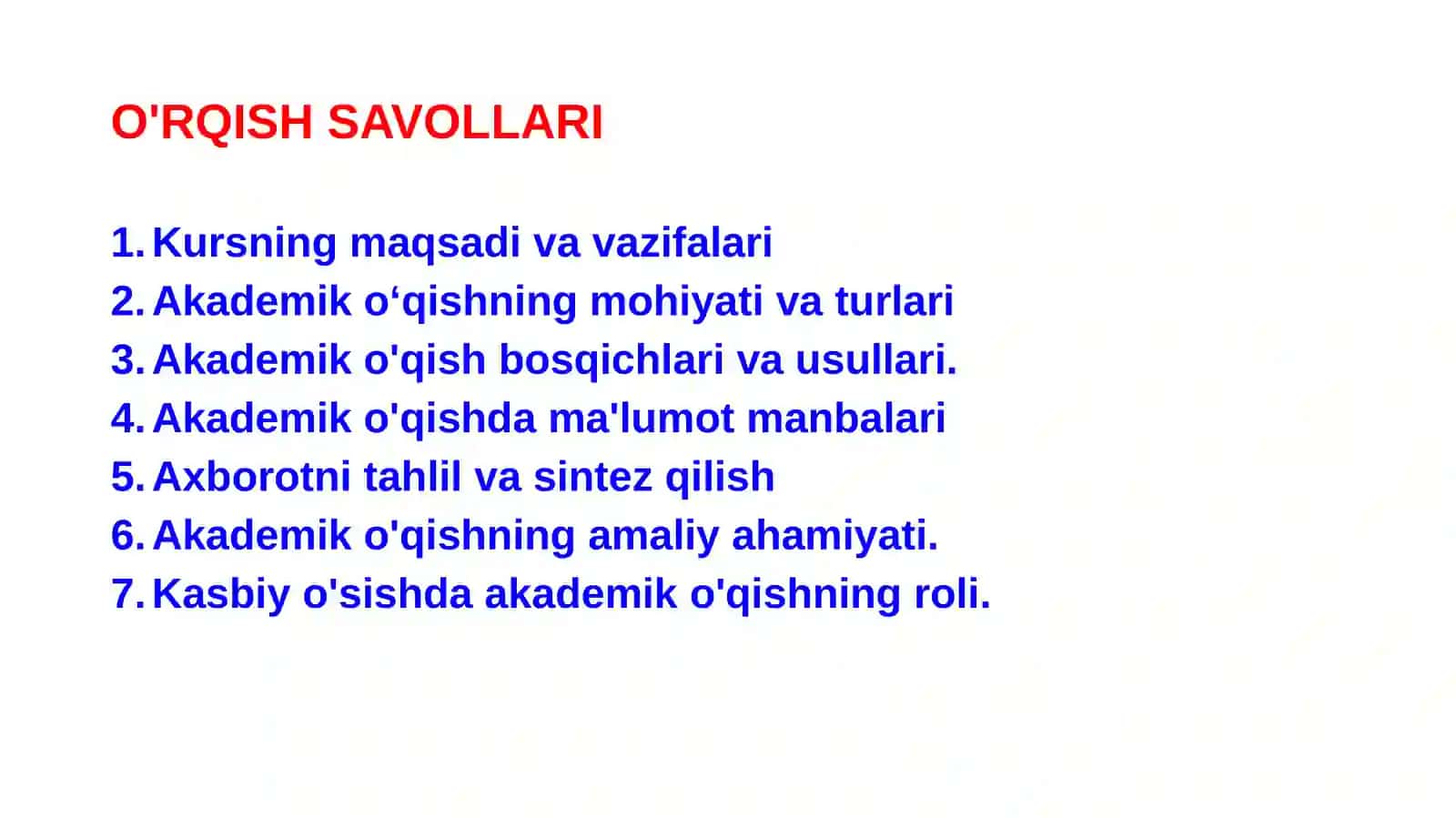 O'RQISH SAVOLLARI

1. Kursning maqsadi va vazifalari
2. Akademik o‘qishning mohiyati va turlari
3. Akademik o'qish bosqichlari va usullari.
4. Akademik o'qishda ma'lumot manbalari
5. Axborotni tahlil va sintez qilish
6. Akademik o'qishning amaliy ahamiyati.
7. Kasbiy o'sishda akademik o'qishning roli.